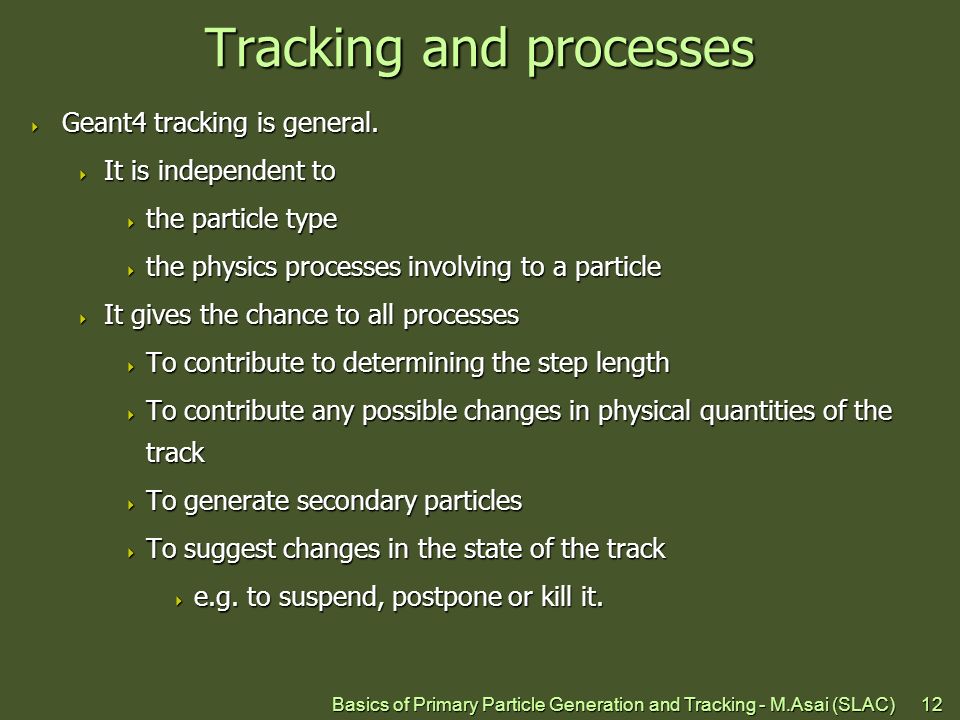 Tracking and processes

Geant4 tracking is general.

It is independent to

the particle type

the physics processes involving to a particle

It gives the chance to all processes

To contribute to determining the step length

To contribute any possible changes in physical quantities of the track

To generate secondary particles

To suggest changes in the state of the track

e.g. to suspend, postpone or kill it.

Basics of Primary Particle Generation and Tracking - M.Asai (SLAC) 12